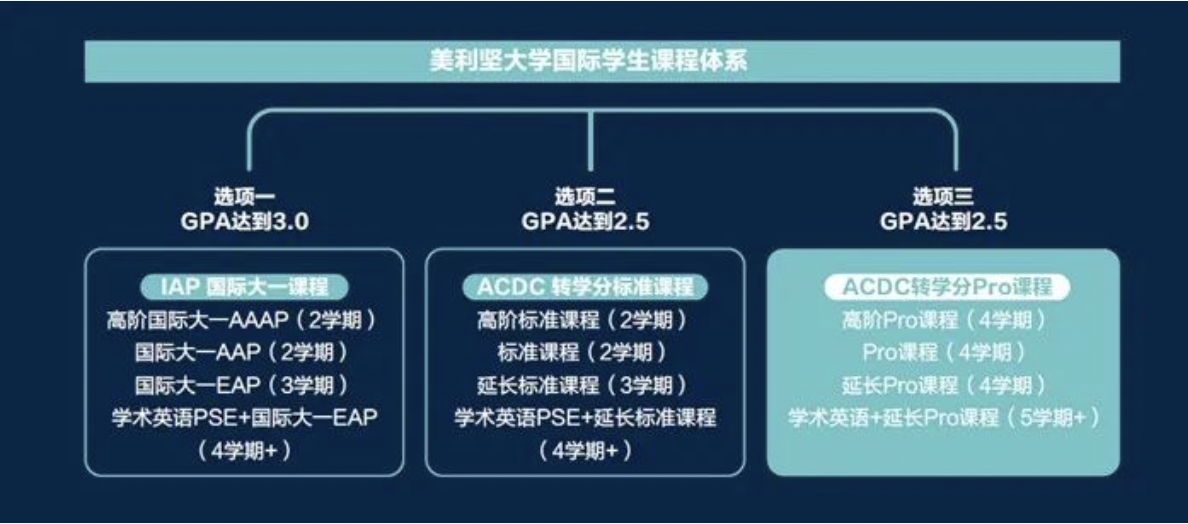 美利坚大学国际学生课程体系

选项一
GPA达到3.0

IAP 国际大一课程
高阶国际大一AAAP（2学期）
国际大一AAP（2学期）
国际大一EAP（3学期）
学术英语PSE+国际大一EAP（4学期+）

选项二
GPA达到2.5

ACDC 转学分标准课程
高阶标准课程（2学期）
标准课程（2学期）
延长标准课程（3学期）
学术英语PSE+延长标准课程（4学期+）

选项三
GPA达到2.5

ACDC转学分Pro课程
高阶Pro课程（4学期）
Pro课程（4学期）
延长Pro课程（4学期）
学术英语+延长Pro课程（5学期+）